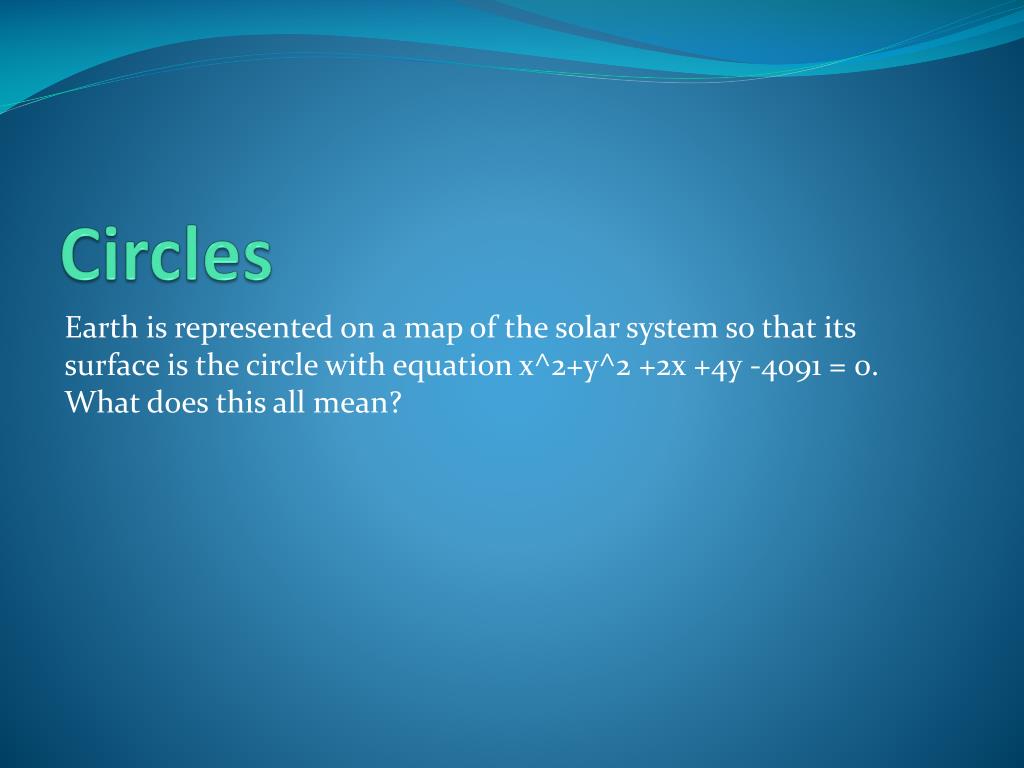 Circles

Earth is represented on a map of the solar system so that its surface is the circle with equation x^2+y^2 +2x +4y -4091 = 0. What does this all mean?